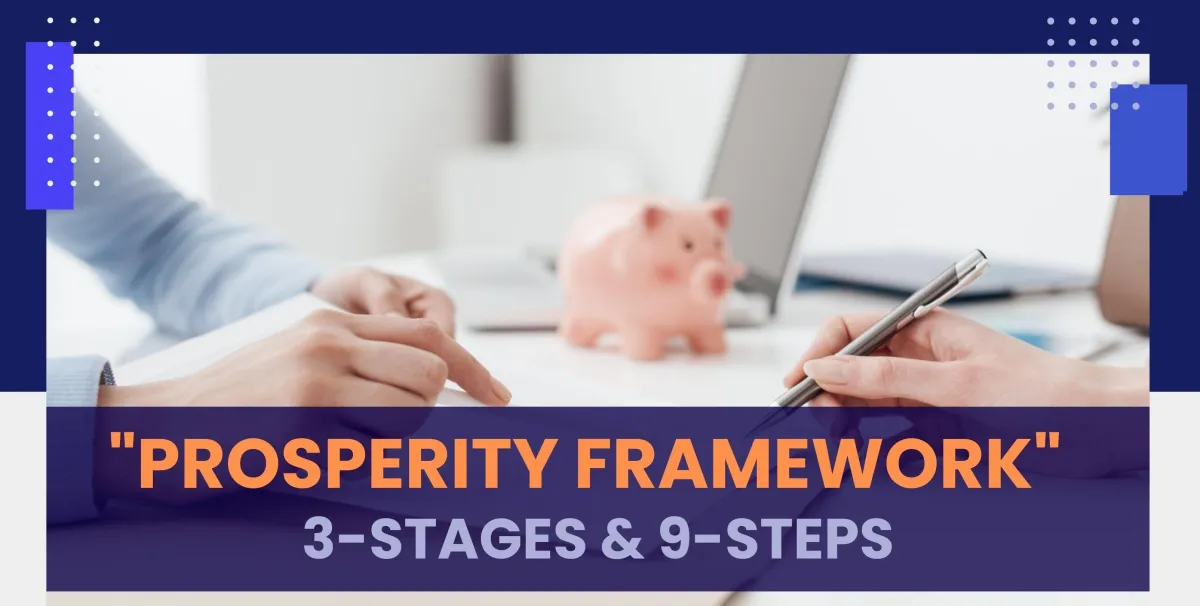 "PROSPERITY FRAMEWORK"
3-STAGES & 9-STEPS